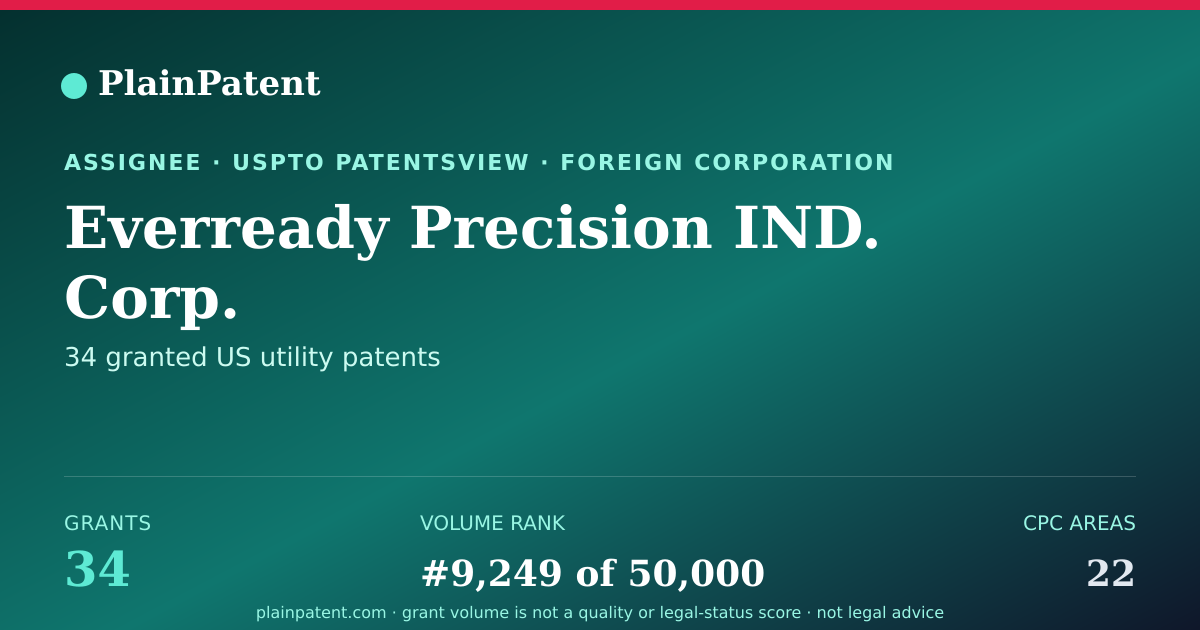 PlainPatent

ASSIGNEE · USPTO PATENTSVIEW · FOREIGN CORPORATION

Everready Precision IND. Corp.

34 granted US utility patents

GRANTS
34

VOLUME RANK
#9,249 of 50,000

CPC AREAS
22

plainpatent.com · grant volume is not a quality or legal-status score · not legal advice